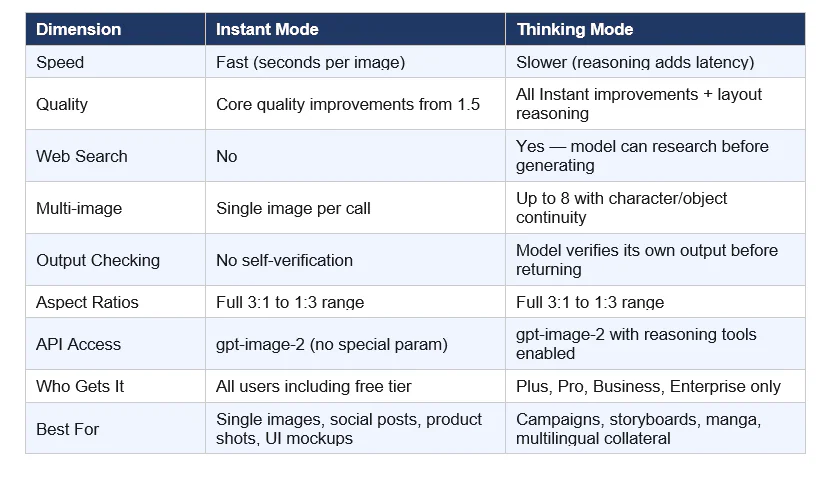 | Dimension | Instant Mode | Thinking Mode |
|---|---|---|
| Speed | Fast (seconds per image) | Slower (reasoning adds latency) |
| Quality | Core quality improvements from 1.5 | All Instant improvements + layout reasoning |
| Web Search | No | Yes — model can research before generating |
| Multi-image | Single image per call | Up to 8 with character/object continuity |
| Output Checking | No self-verification | Model verifies its own output before returning |
| Aspect Ratios | Full 3:1 to 1:3 range | Full 3:1 to 1:3 range |
| API Access | gpt-image-2 (no special param) | gpt-image-2 with reasoning tools enabled |
| Who Gets It | All users including free tier | Plus, Pro, Business, Enterprise only |
| Best For | Single images, social posts, product shots, UI mockups | Campaigns, storyboards, manga, multilingual collateral |